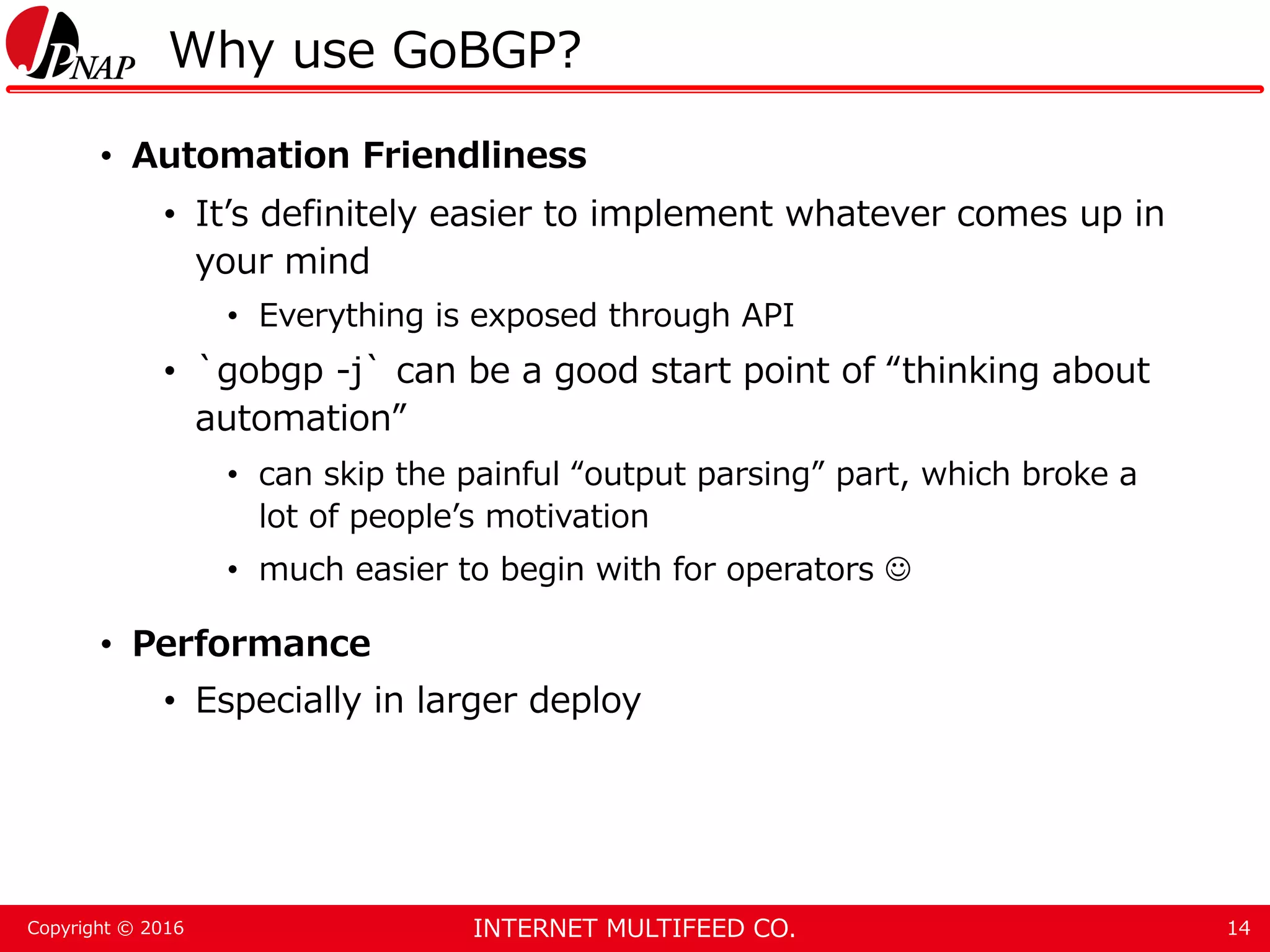 JPNAP

Why use GoBGP?

• Automation Friendliness
  • It’s definitely easier to implement whatever comes up in your mind
    • Everything is exposed through API
  • `gobgp -j` can be a good start point of “thinking about automation”
    • can skip the painful “output parsing” part, which broke a lot of people’s motivation
    • much easier to begin with for operators ☺

• Performance
  • Especially in larger deploy

Copyright © 2016 INTERNET MULTIFEED CO. 14